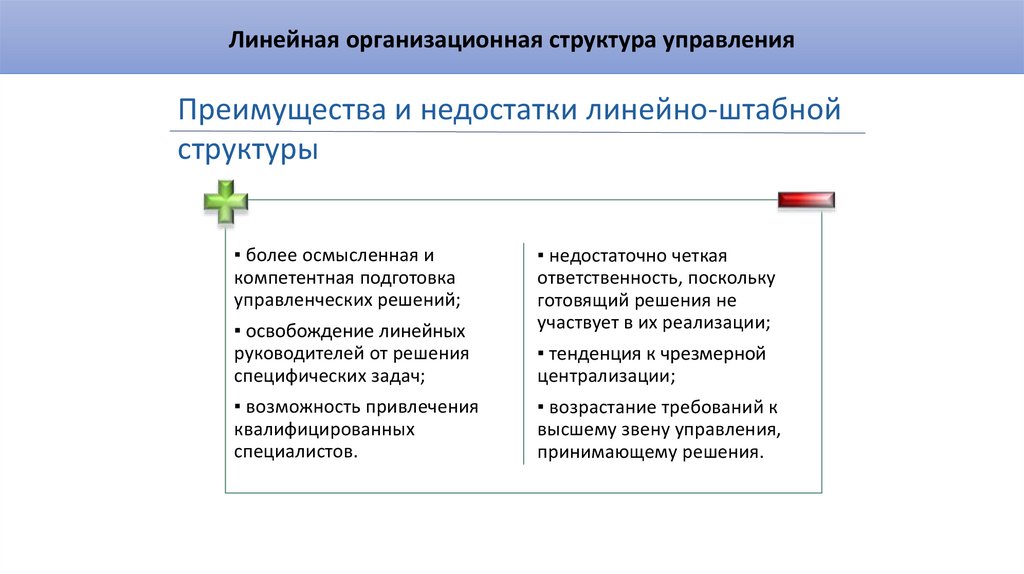 Линейная организационная структура управления

Преимущества и недостатки линейно-штабной структуры

▪ более осмысленная и компетентная подготовка управленческих решений;

▪ освобождение линейных руководителей от решения специфических задач;

▪ возможность привлечения квалифицированных специалистов.

▪ недостаточно четкая ответственность, поскольку готовящий решения не участвует в их реализации;

▪ тенденция к чрезмерной централизации;

▪ возрастание требований к высшему звену управления, принимающему решения.